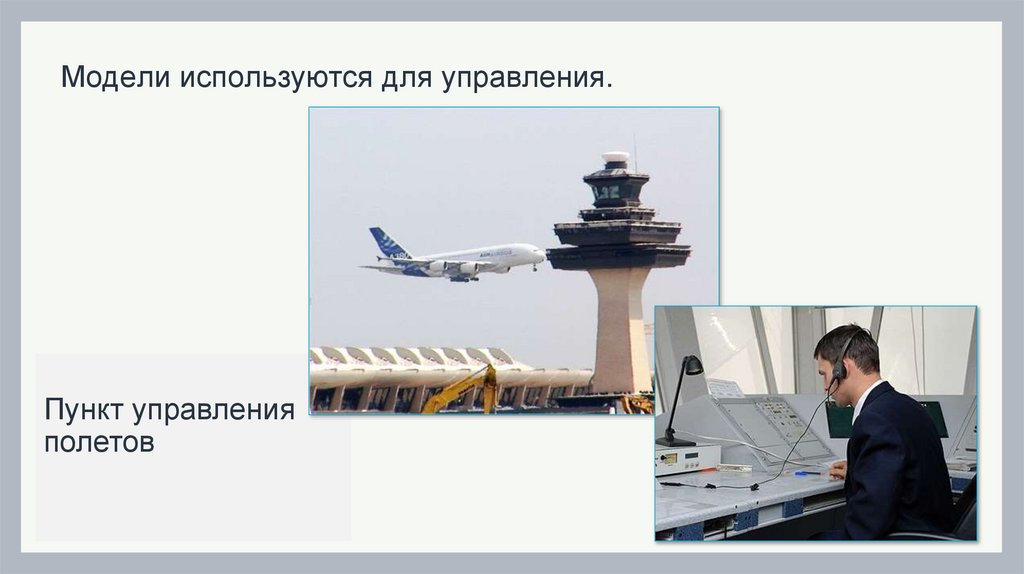 Модели используются для управления.

Пункт управления полетов